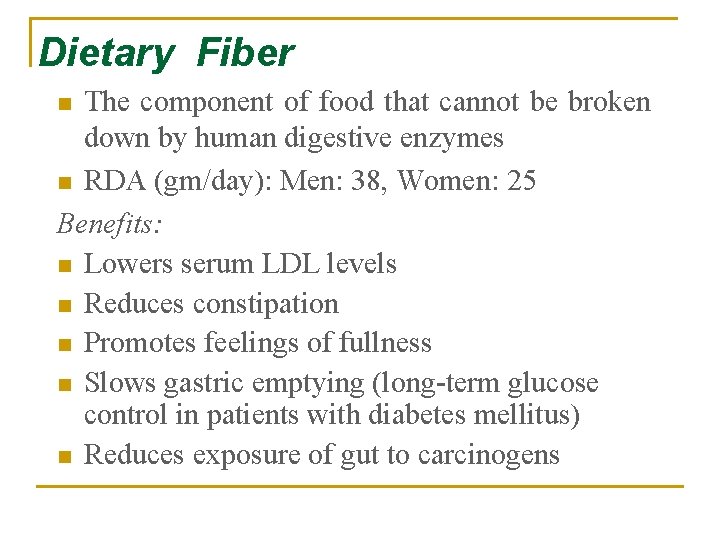 Dietary Fiber

- The component of food that cannot be broken down by human digestive enzymes
- RDA (gm/day): Men: 38, Women: 25

Benefits:

- Lowers serum LDL levels
- Reduces constipation
- Promotes feelings of fullness
- Slows gastric emptying (long-term glucose control in patients with diabetes mellitus)
- Reduces exposure of gut to carcinogens